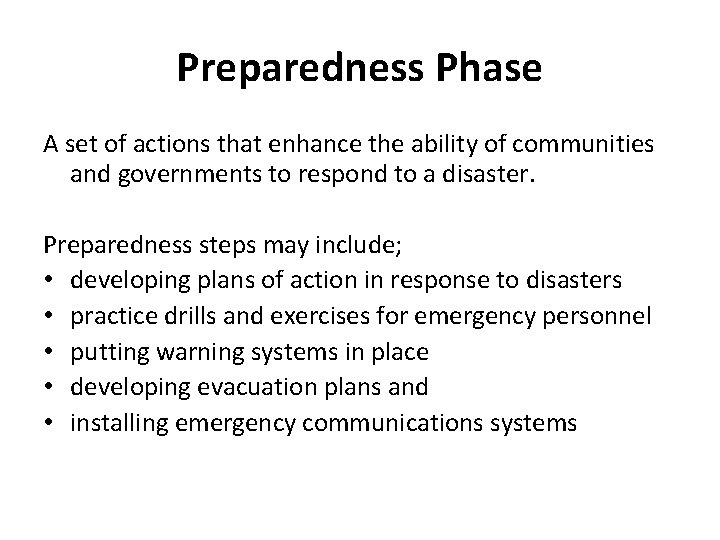 Preparedness Phase

A set of actions that enhance the ability of communities and governments to respond to a disaster.

Preparedness steps may include;
• developing plans of action in response to disasters
• practice drills and exercises for emergency personnel
• putting warning systems in place
• developing evacuation plans and
• installing emergency communications systems